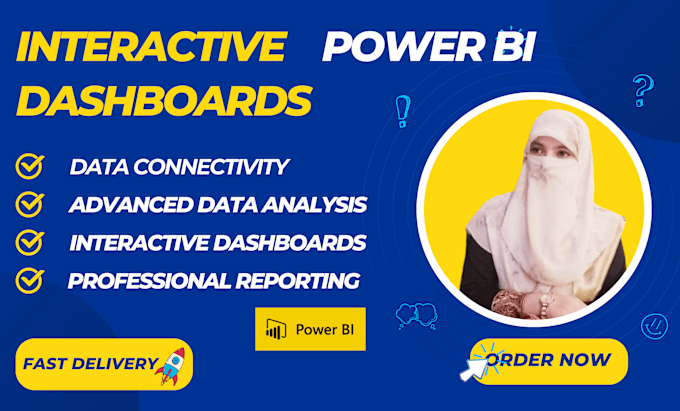 INTERACTIVE POWER BI
DASHBOARDS

DATA CONNECTIVITY
ADVANCED DATA ANALYSIS
INTERACTIVE DASHBOARDS
PROFESSIONAL REPORTING

Power BI

FAST DELIVERY

ORDER NOW